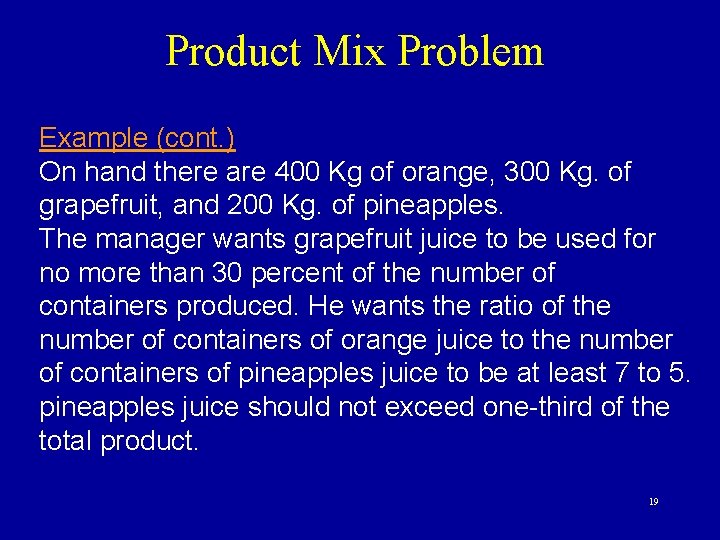 Product Mix Problem

Example (cont.)
On hand there are 400 Kg of orange, 300 Kg. of grapefruit, and 200 Kg. of pineapples.
The manager wants grapefruit juice to be used for no more than 30 percent of the number of containers produced. He wants the ratio of the number of containers of orange juice to the number of containers of pineapples juice to be at least 7 to 5. pineapples juice should not exceed one-third of the total product.

19